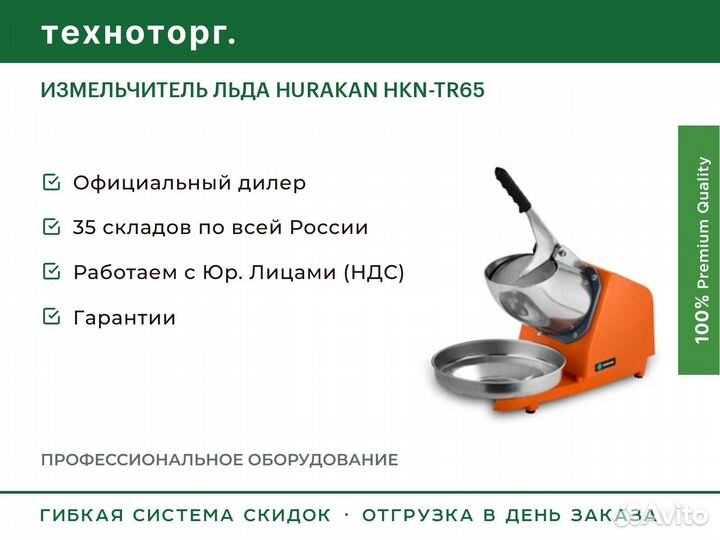 техноторг.

ИЗМЕЛЬЧИТЕЛЬ ЛЬДА HURAKAN HKN-TR65

Официальный дилер

35 складов по всей России

Работаем с Юр. Лицами (НДС)

Гарантии

100% Premium Quality

ПРОФЕССИОНАЛЬНОЕ ОБОРУДОВАНИЕ

ГИБКАЯ СИСТЕМА СКИДОК · ОТГРУЗКА В ДЕНЬ ЗАКАЗА

Avito